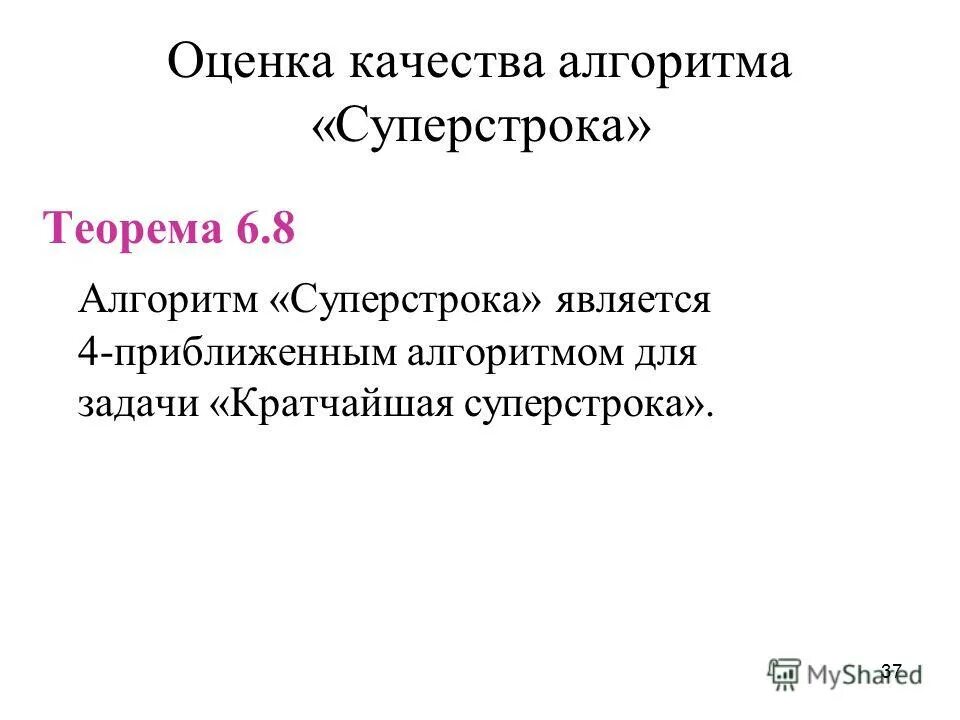 Оценка качества алгоритма «Суперстрока»

Теорема 6.8

Алгоритм «Суперстрока» является 4-приближенным алгоритмом для задачи «Кратчайшая суперстрока».

37

MyShared